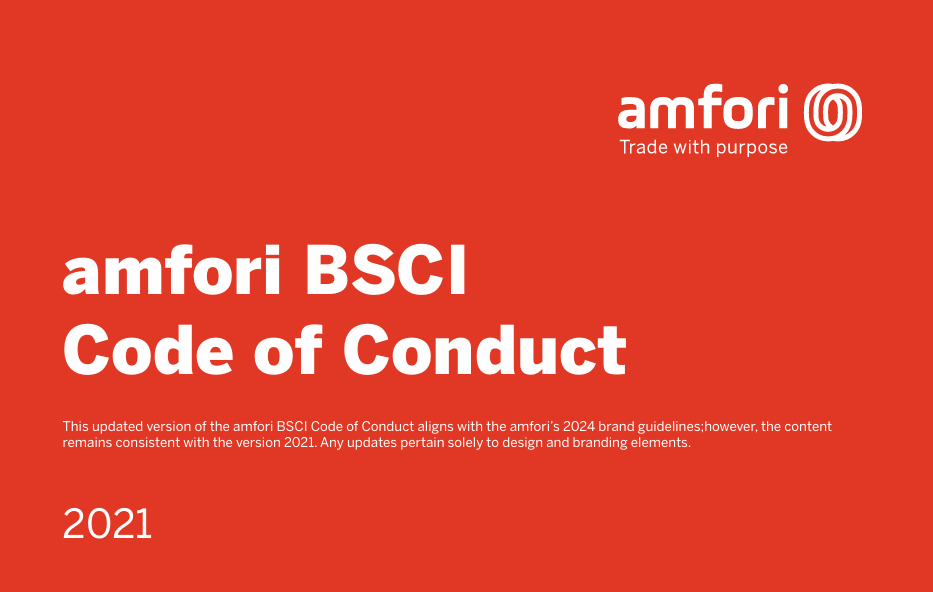 amfori
Trade with purpose

amfori BSCI Code of Conduct

This updated version of the amfori BSCI Code of Conduct aligns with the amfori's 2024 brand guidelines;however, the content remains consistent with the version 2021. Any updates pertain solely to design and branding elements.

2021